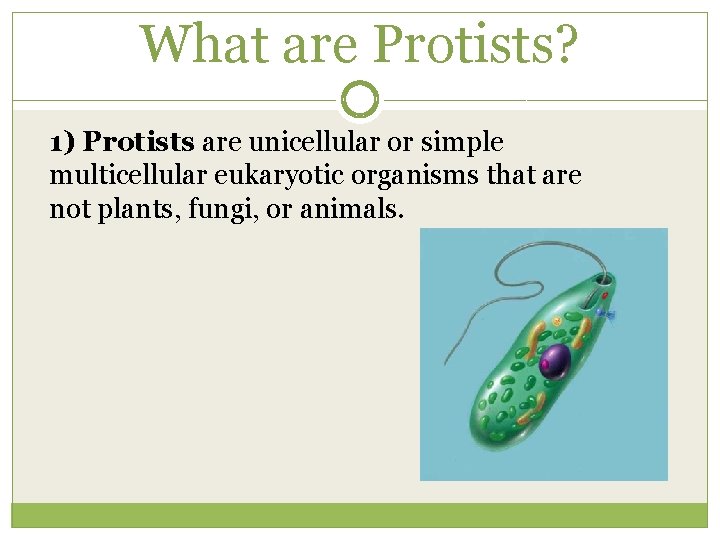 What are Protists?

1) Protists are unicellular or simple multicellular eukaryotic organisms that are not plants, fungi, or animals.